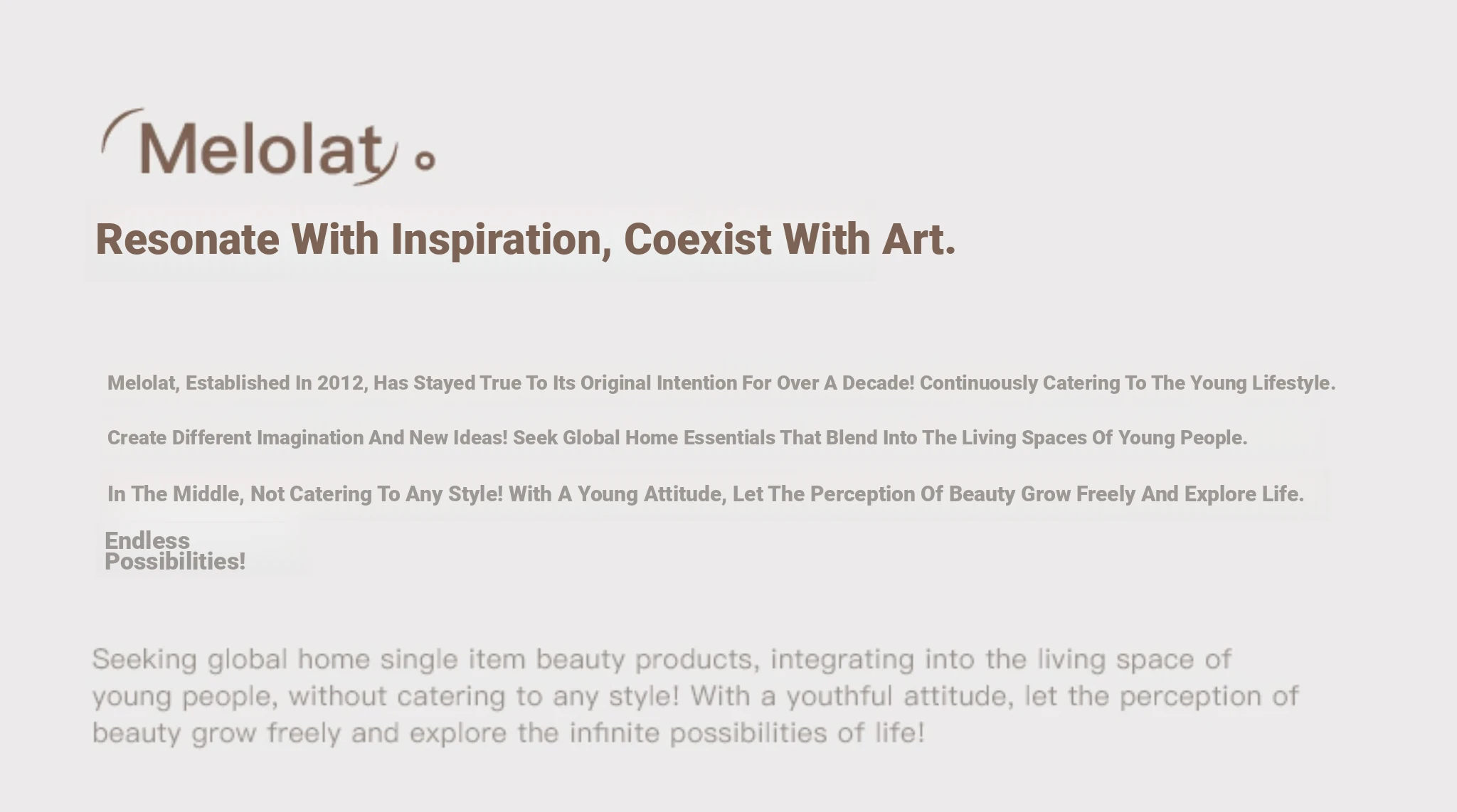 Melolat

Resonate With Inspiration, Coexist With Art.

Melolat, Established In 2012, Has Stayed True To Its Original Intention For Over A Decade! Continuously Catering To The Young Lifestyle.

Create Different Imagination And New Ideas! Seek Global Home Essentials That Blend Into The Living Spaces Of Young People.

In The Middle, Not Catering To Any Style! With A Young Attitude, Let The Perception Of Beauty Grow Freely And Explore Life.

Endless Possibilities!

Seeking global home single item beauty products, integrating into the living space of young people, without catering to any style! With a youthful attitude, let the perception of beauty grow freely and explore the infinite possibilities of life!